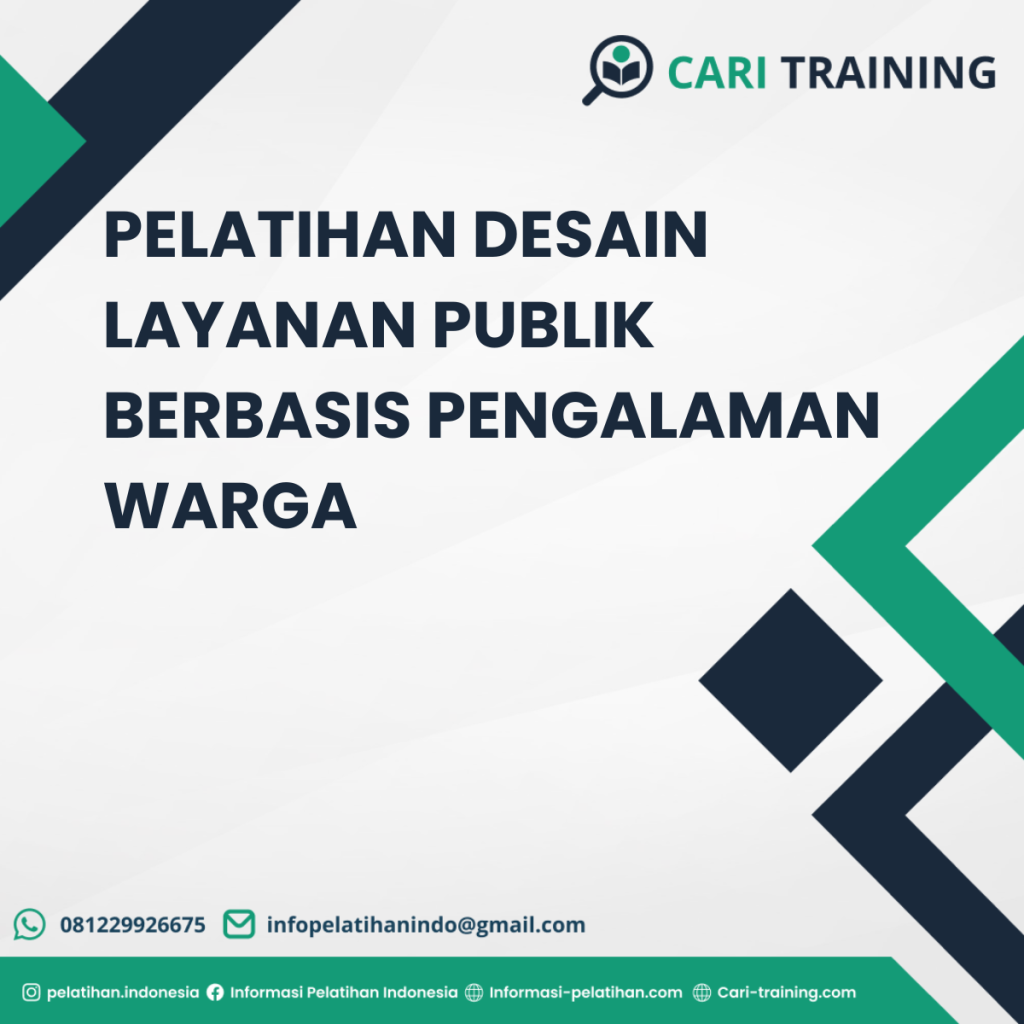 CARI TRAINING

PELATIHAN DESAIN LAYANAN PUBLIK BERBASIS PENGALAMAN WARGA

081229926675 infopelatihanindo@gmail.com

pelatihan.indonesia Informasi Pelatihan Indonesia Informasi-pelatihan.com Cari-training.com